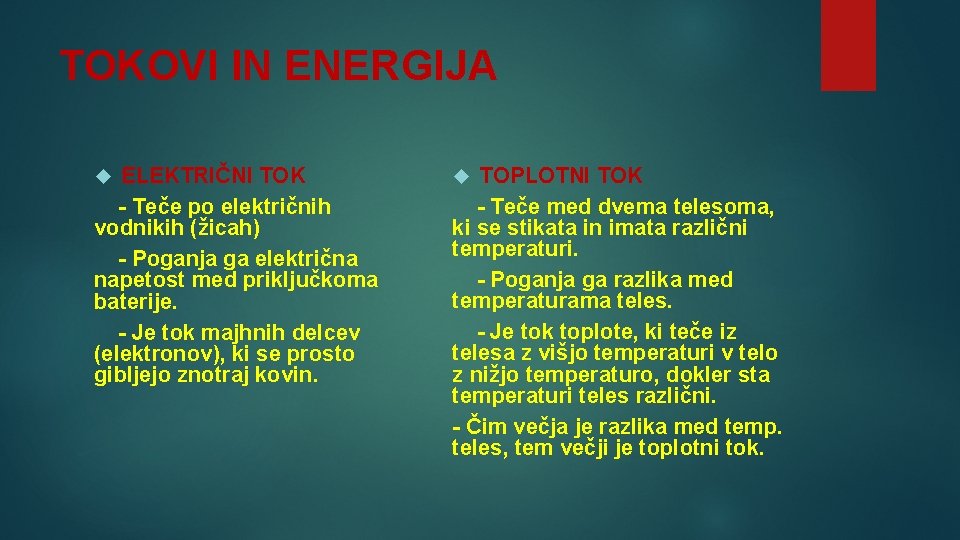 TOKOVI IN ENERGIJA

ELEKTRIČNI TOK

- Teče po električnih vodnikih (žicah)

- Poganja ga električna napetost med priključkoma baterije.

- Je tok majhnih delcev (elektronov), ki se prosto gibljejo znotraj kovin.

TOPLOTNI TOK

- Teče med dvema telesoma, ki se stikata in imata različni temperaturi.

- Poganja ga razlika med temperaturama teles.

- Je tok toplote, ki teče iz telesa z višjo temperaturi v telo z nižjo temperaturo, dokler sta temperaturi teles različni.

- Čim večja je razlika med temp. teles, tem večji je toplotni tok.